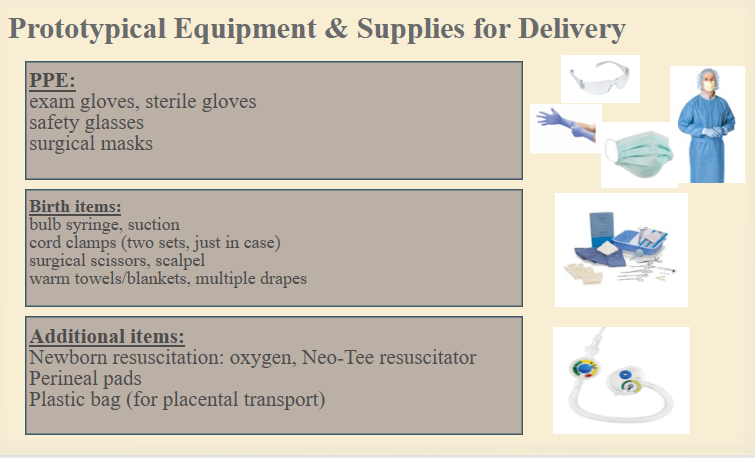 Prototypical Equipment & Supplies for Delivery

PPE:
exam gloves, sterile gloves
safety glasses
surgical masks

Birth items:
bulb syringe, suction
cord clamps (two sets, just in case)
surgical scissors, scalpel
warm towels/blankets, multiple drapes

Additional items:
Newborn resuscitation: oxygen, Neo-Tee resuscitator
Perineal pads
Plastic bag (for placental transport)